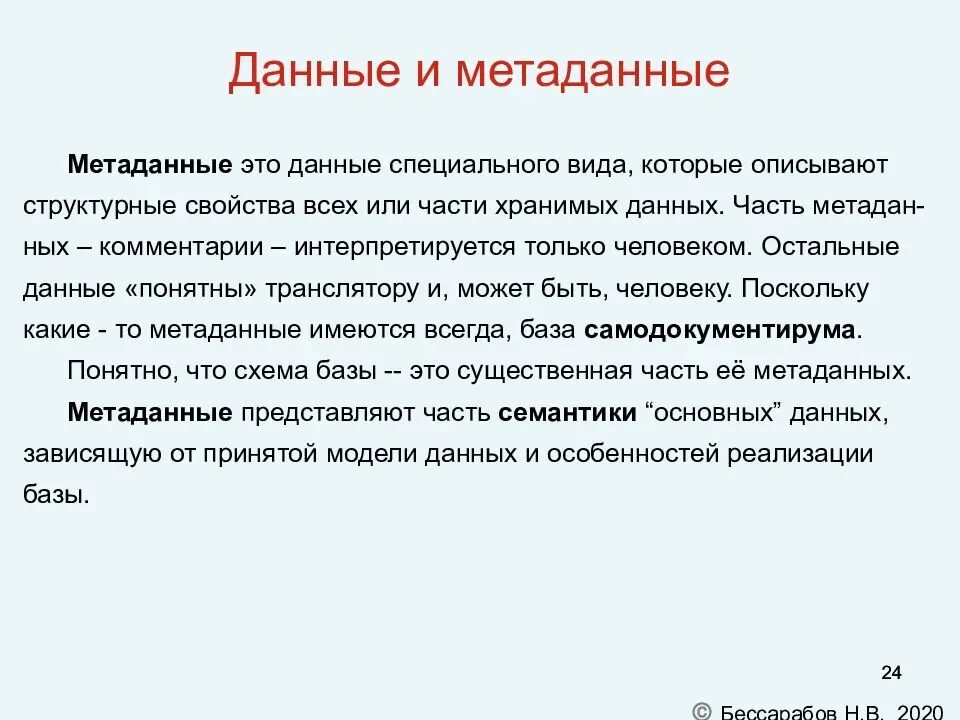 Данные и метаданные

Метаданные это данные специального вида, которые описывают структурные свойства всех или части хранимых данных. Часть метаданных – комментарии – интерпретируется только человеком. Остальные данные «понятны» транслятору и, может быть, человеку. Поскольку какие - то метаданные имеются всегда, база самодокументирума.

Понятно, что схема базы -- это существенная часть её метаданных.

Метаданные представляют часть семантики “основных” данных, зависящую от принятой модели данных и особенностей реализации базы.

24

© Бессарабов Н.В. 2020